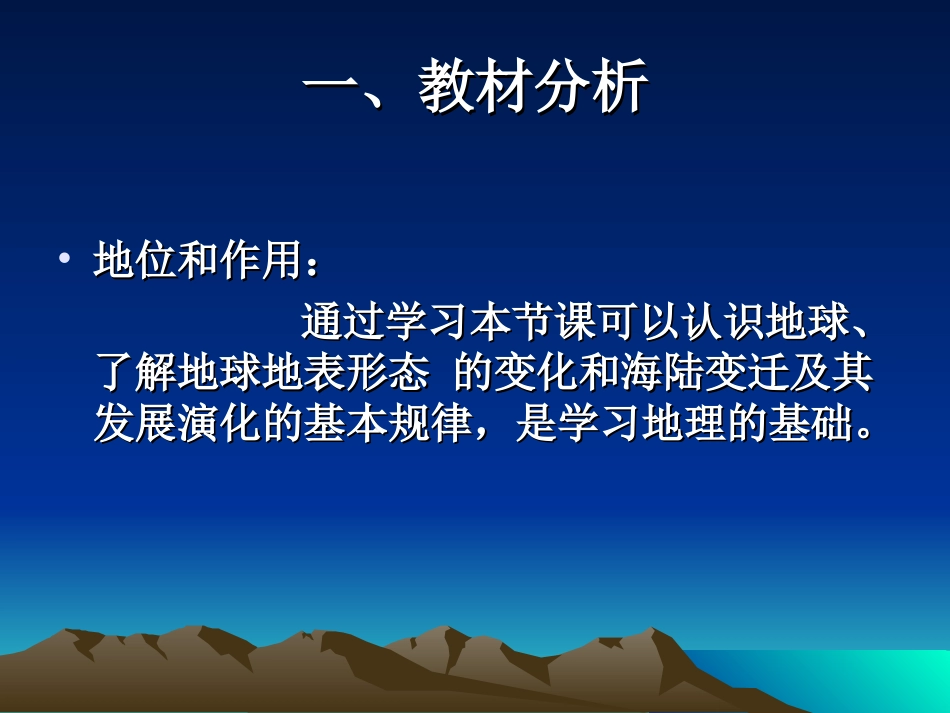 一、教材分析

• 地位和作用：

通过学习本节课可以认识地球、了解地球地表形态 的变化和海陆变迁及其发展演化的基本规律，是学习地理的基础。